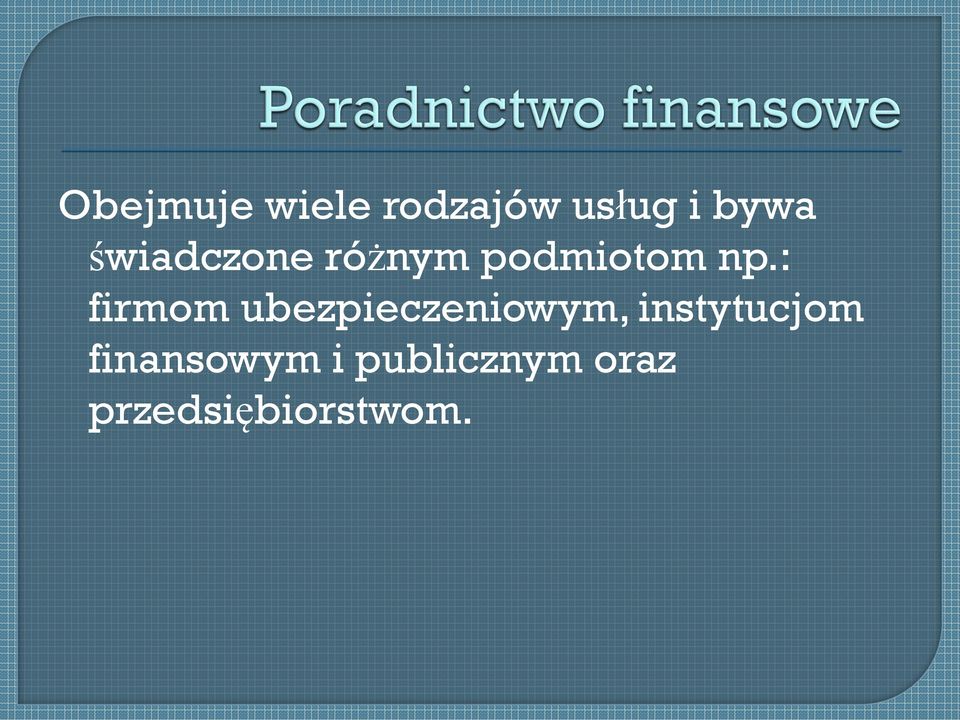 Poradnictwo finansowe

Obejmuje wiele rodzajów usług i bywa świadczone różnym podmiotom np.: firmom ubezpieczeniowym, instytucjom finansowym i publicznym oraz przedsiębiorstwom.